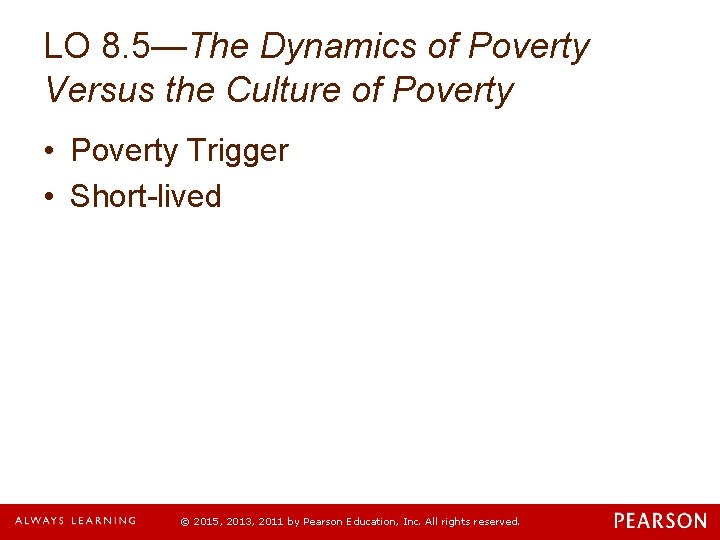 LO 8.5—The Dynamics of Poverty Versus the Culture of Poverty

• Poverty Trigger
• Short-lived

ALWAYS LEARNING © 2015, 2013, 2011 by Pearson Education, Inc. All rights reserved. PEARSON